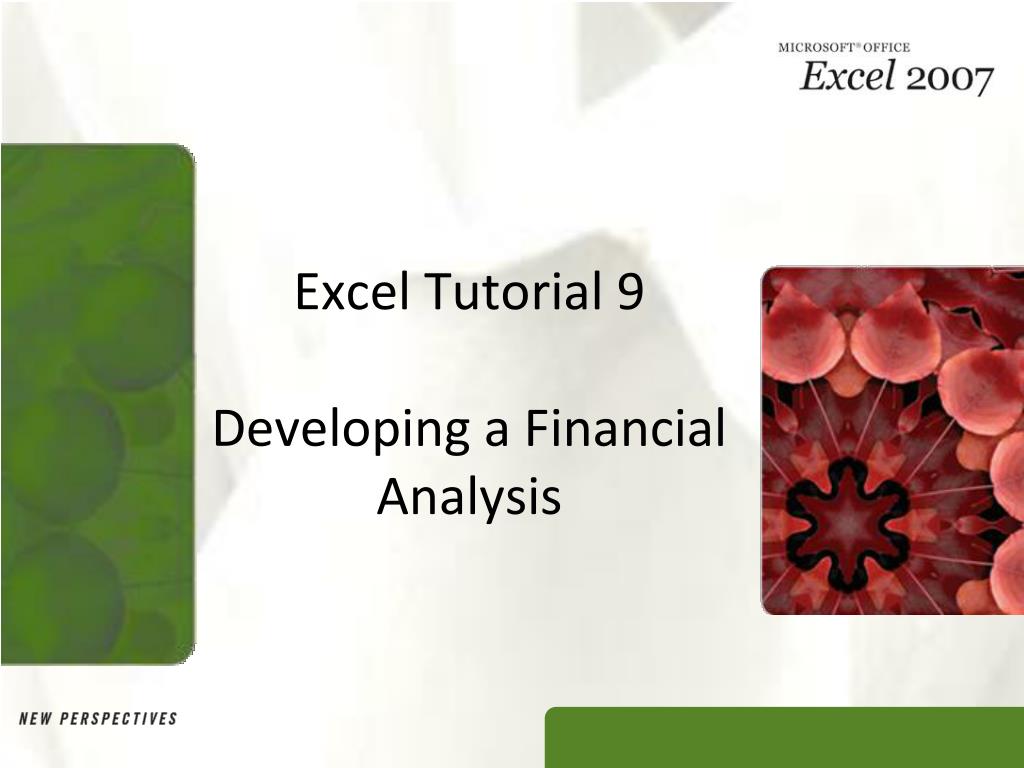 MICROSOFT® OFFICE
Excel 2007

Excel Tutorial 9

Developing a Financial Analysis

NEW PERSPECTIVES